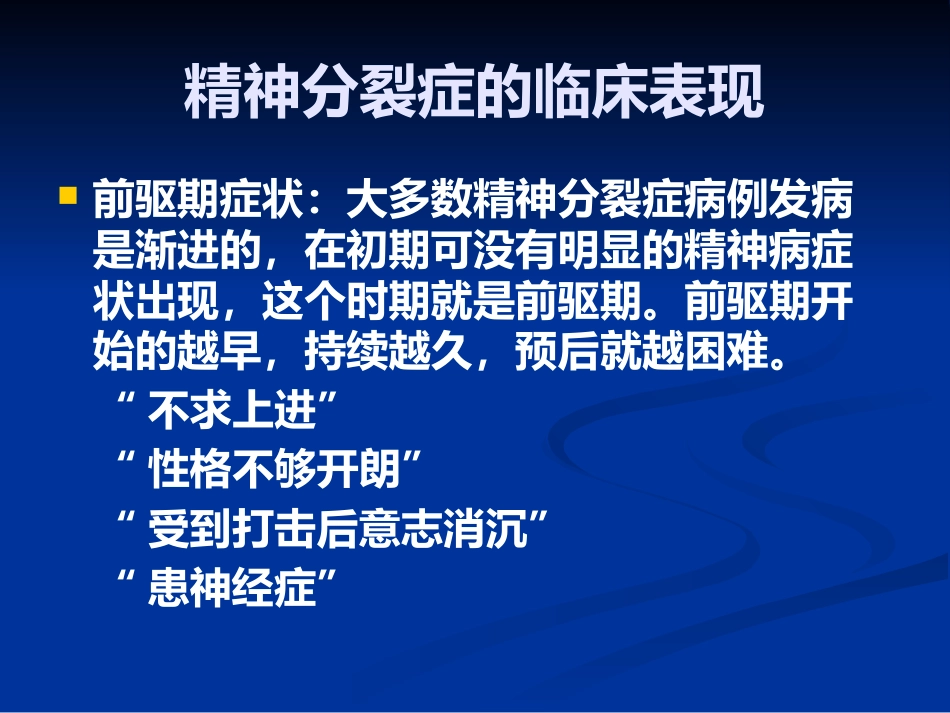 精神分裂症的临床表现

前驱期症状：大多数精神分裂症病例发病是渐进的，在初期可没有明显的精神病症状出现，这个时期就是前驱期。前驱期开始的越早，持续越久，预后就越困难。

“ 不求上进”
“ 性格不够开朗”
“ 受到打击后意志消沉”
“ 患神经症”